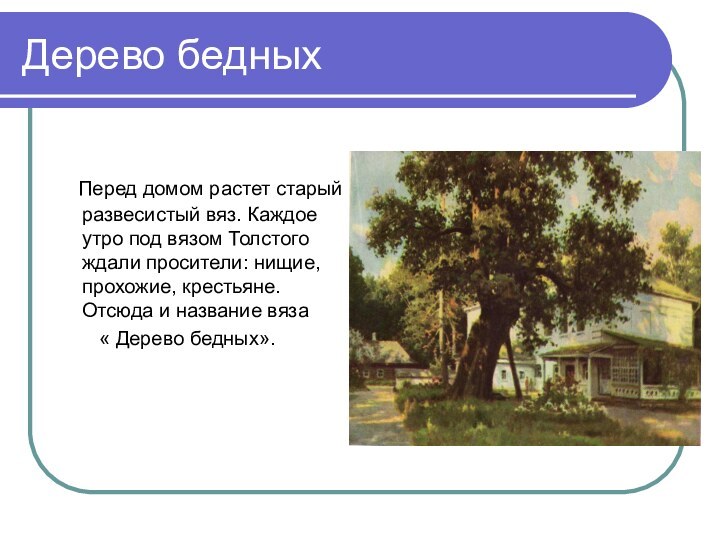 Дерево бедных

Перед домом растет старый развесистый вяз. Каждое утро под вязом Толстого ждали просители: нищие, прохожие, крестьяне. Отсюда и название вяза « Дерево бедных».